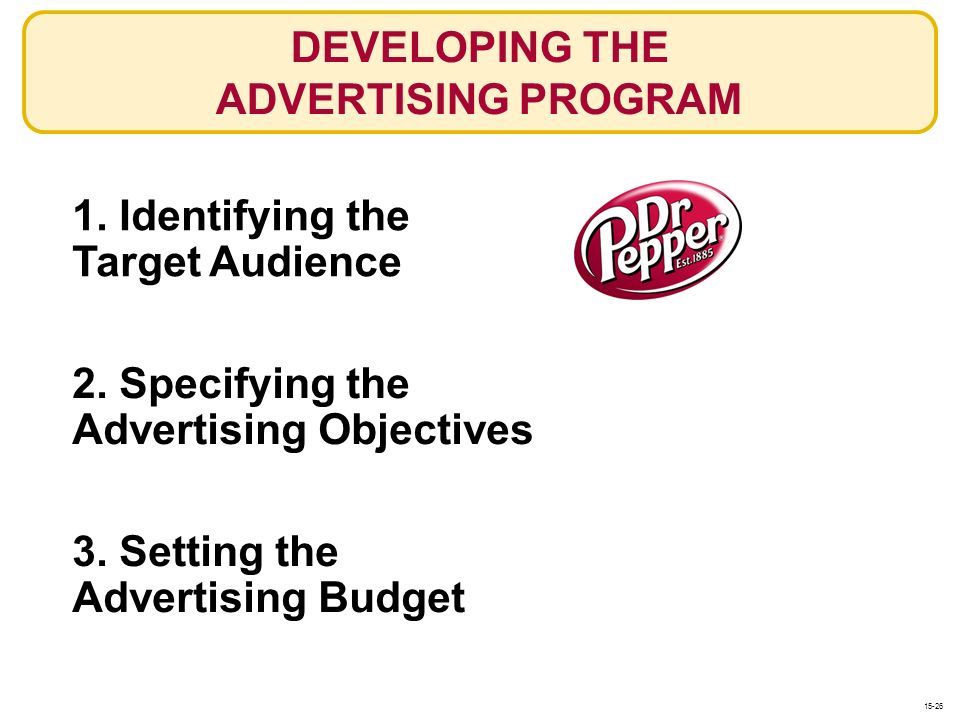 DEVELOPING THE ADVERTISING PROGRAM

1. Identifying the Target Audience

Dr Pepper Est.1885

2. Specifying the Advertising Objectives

3. Setting the Advertising Budget

15-26